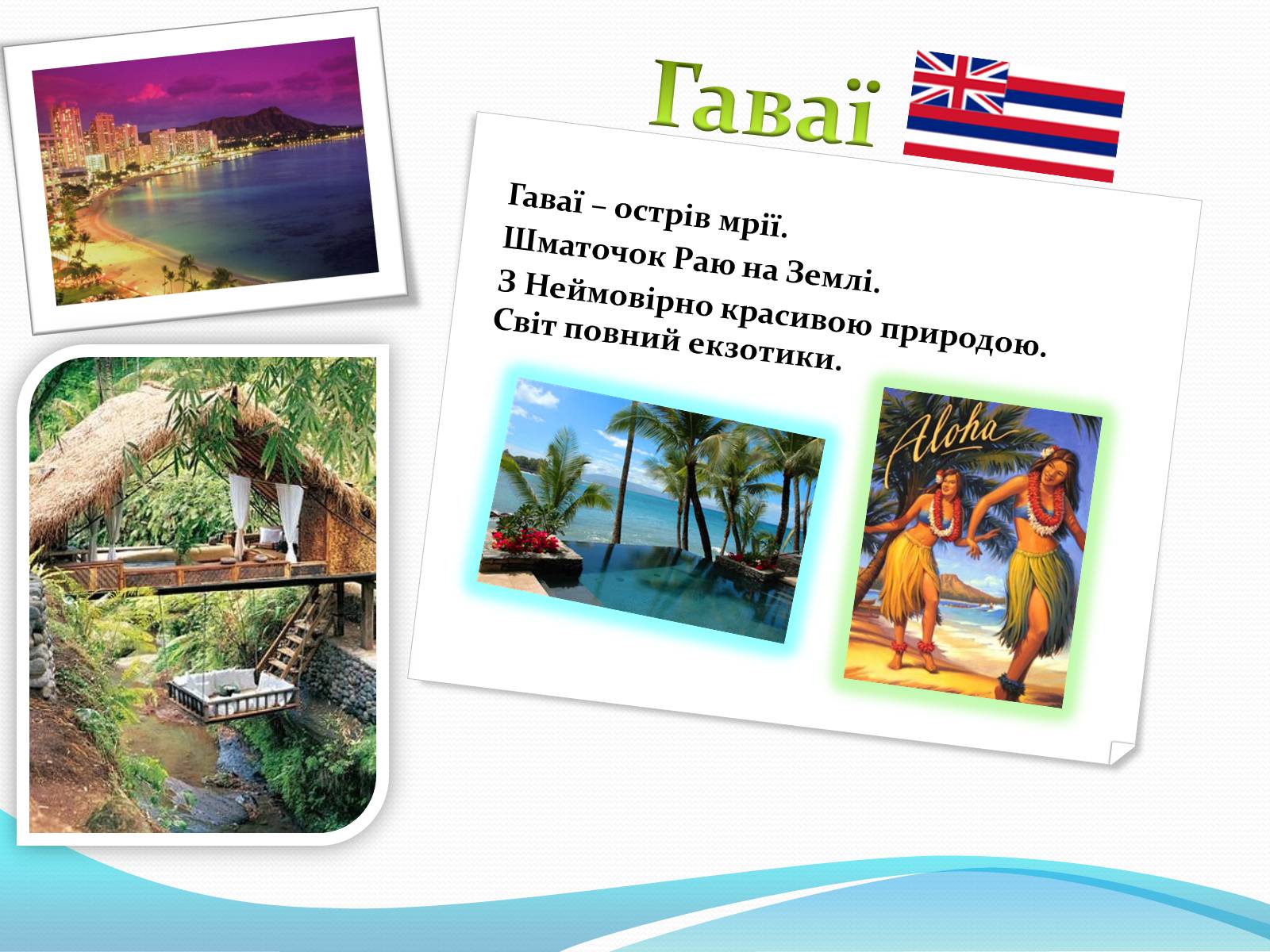 Гаваї

Гаваї – острів мрії.
Шматочок Раю на Землі.
З Неймовірно красивою природою.
Світ повний екзотики.

Aloha